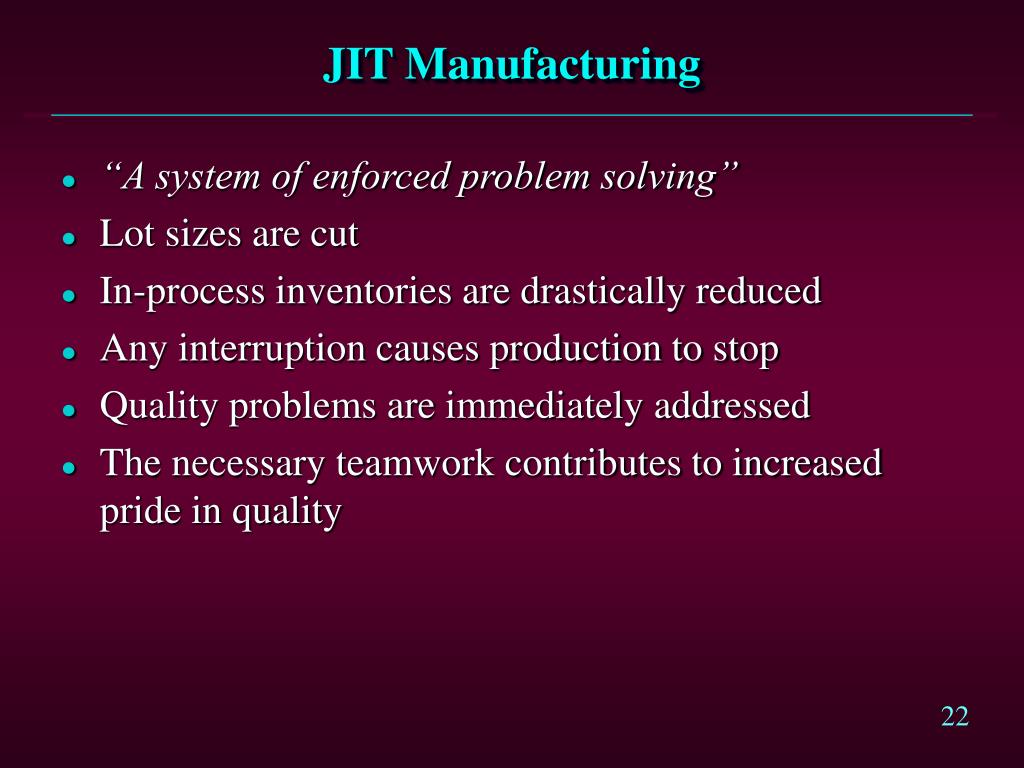 JIT Manufacturing

- “A system of enforced problem solving”
- Lot sizes are cut
- In-process inventories are drastically reduced
- Any interruption causes production to stop
- Quality problems are immediately addressed
- The necessary teamwork contributes to increased pride in quality

22